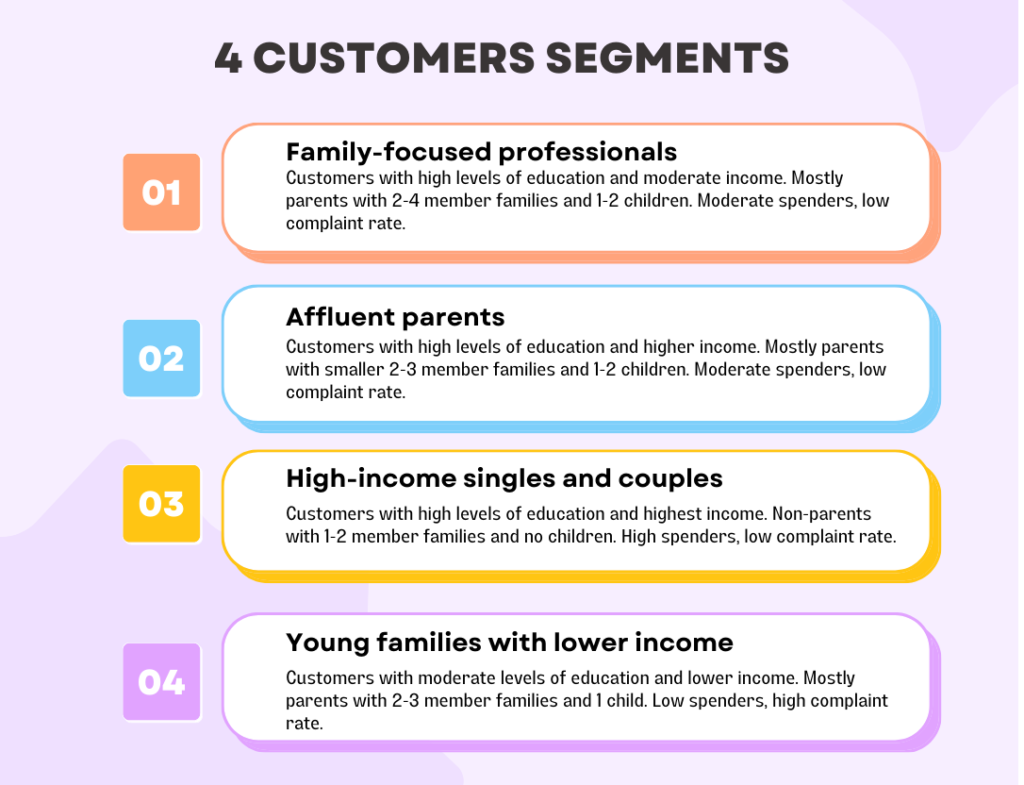 4 CUSTOMERS SEGMENTS

01

Family-focused professionals
Customers with high levels of education and moderate income. Mostly parents with 2-4 member families and 1-2 children. Moderate spenders, low complaint rate.

02

Affluent parents
Customers with high levels of education and higher income. Mostly parents with smaller 2-3 member families and 1-2 children. Moderate spenders, low complaint rate.

03

High-income singles and couples
Customers with high levels of education and highest income. Non-parents with 1-2 member families and no children. High spenders, low complaint rate.

04

Young families with lower income
Customers with moderate levels of education and lower income. Mostly parents with 2-3 member families and 1 child. Low spenders, high complaint rate.